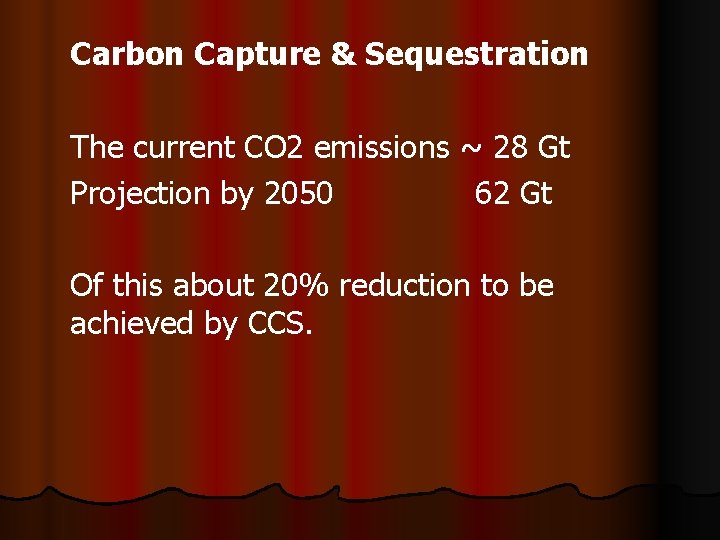 Carbon Capture & Sequestration

The current CO2 emissions ~ 28 Gt
Projection by 2050 62 Gt

Of this about 20% reduction to be achieved by CCS.